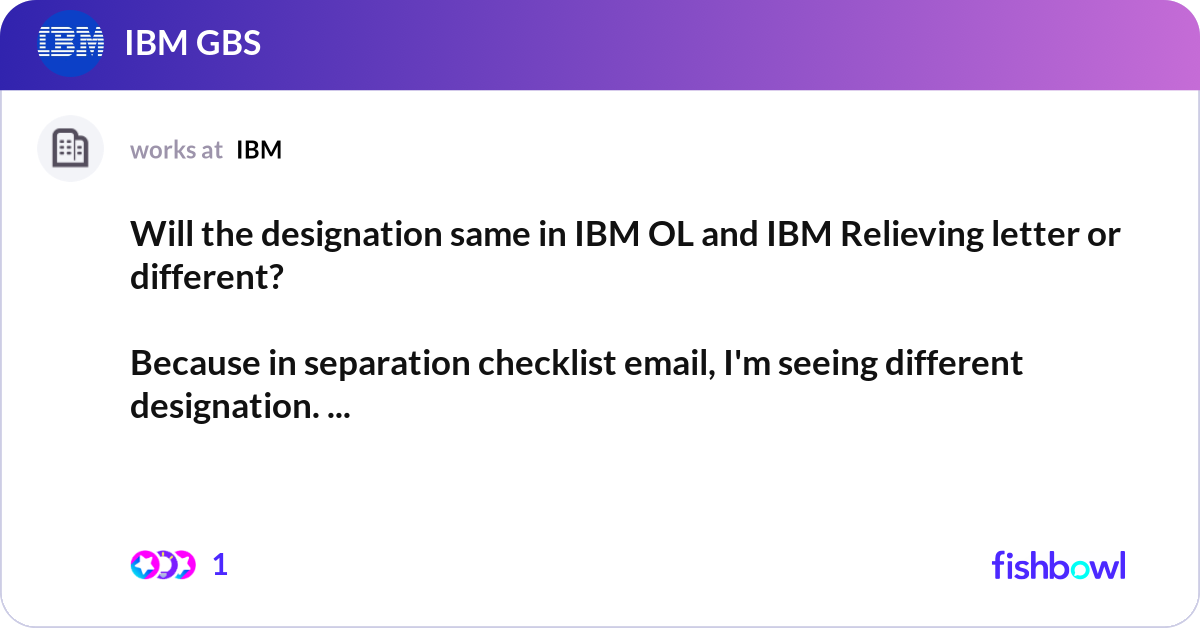 IBM

IBM GBS

works at IBM

Will the designation same in IBM OL and IBM Relieving letter or different?

Because in separation checklist email, I'm seeing different designation. ...

1

fishbowl